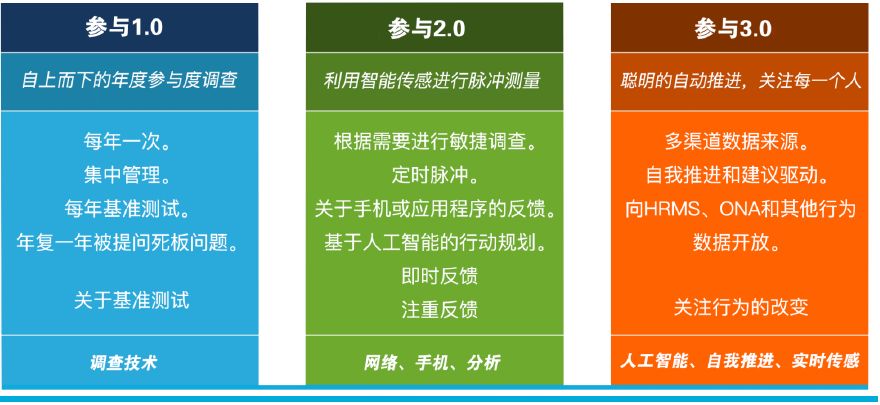 参与1.0

自上而下的年度参与度调查

每年一次。
集中管理。
每年基准测试。
年复一年被提问死板问题。

关于基准测试

调查技术

参与2.0

利用智能传感进行脉冲测量

根据需要进行敏捷调查。
定时脉冲。
关于手机或应用程序的反馈。
基于人工智能的行动规划。
即时反馈
注重反馈

网络、手机、分析

参与3.0

聪明的自动推进，关注每一个人

多渠道数据来源。
自我推进和建议驱动。
向HRMS、ONA和其他行为数据开放。

关注行为的改变

人工智能、自我推进、实时传感